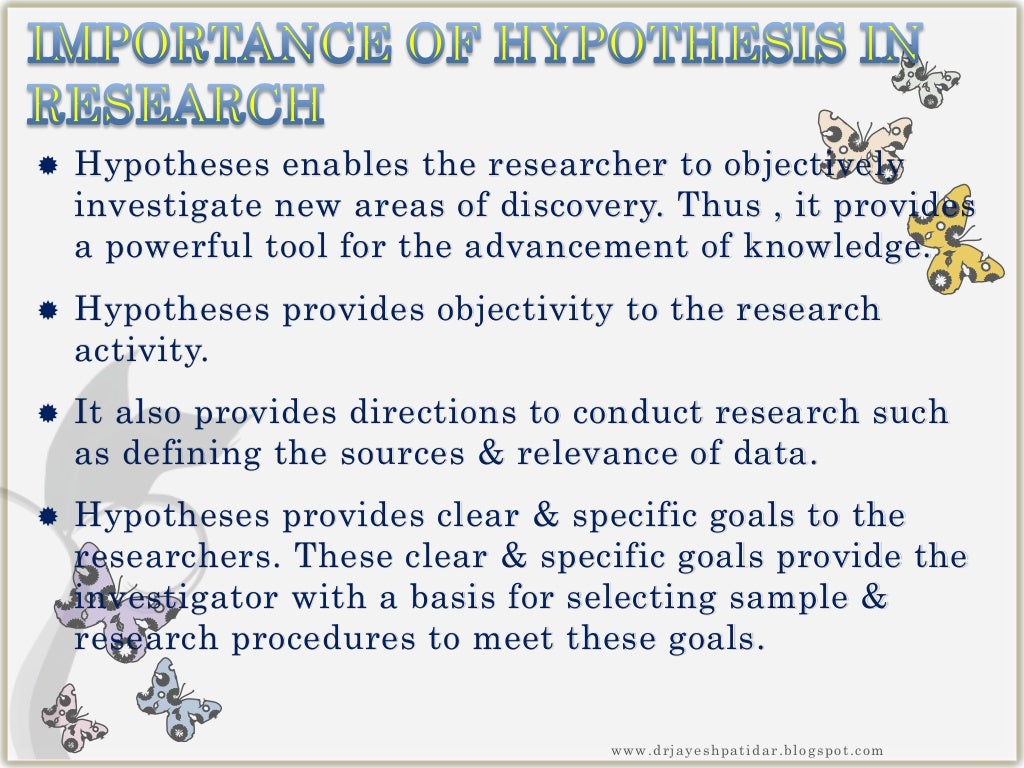 IMPORTANCE OF HYPOTHESIS IN RESEARCH

Hypotheses enables the researcher to objectively investigate new areas of discovery. Thus , it provides a powerful tool for the advancement of knowledge.

Hypotheses provides objectivity to the research activity.

It also provides directions to conduct research such as defining the sources & relevance of data.

Hypotheses provides clear & specific goals to the researchers. These clear & specific goals provide the investigator with a basis for selecting sample & research procedures to meet these goals.

www.drjayeshpatidar.blogspot.com